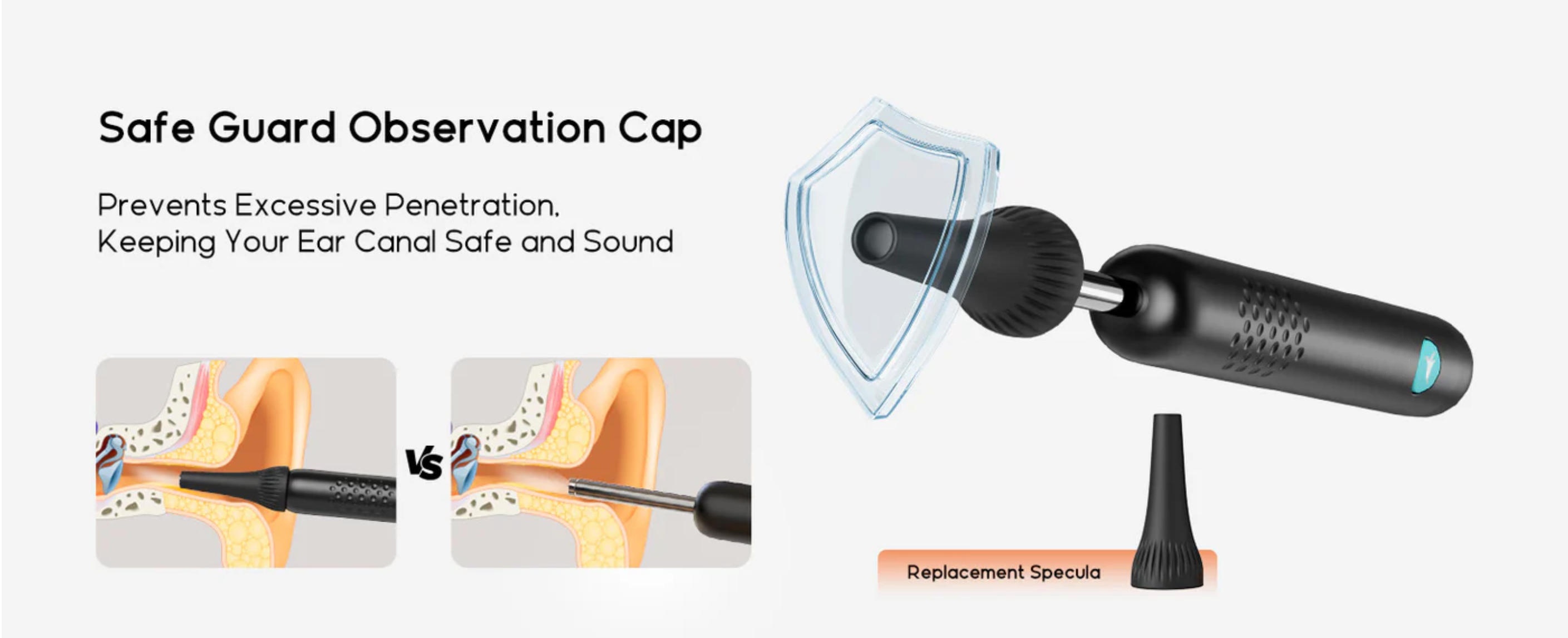 Safe Guard Observation Cap

Prevents Excessive Penetration, Keeping Your Ear Canal Safe and Sound

VS

Replacement Specula